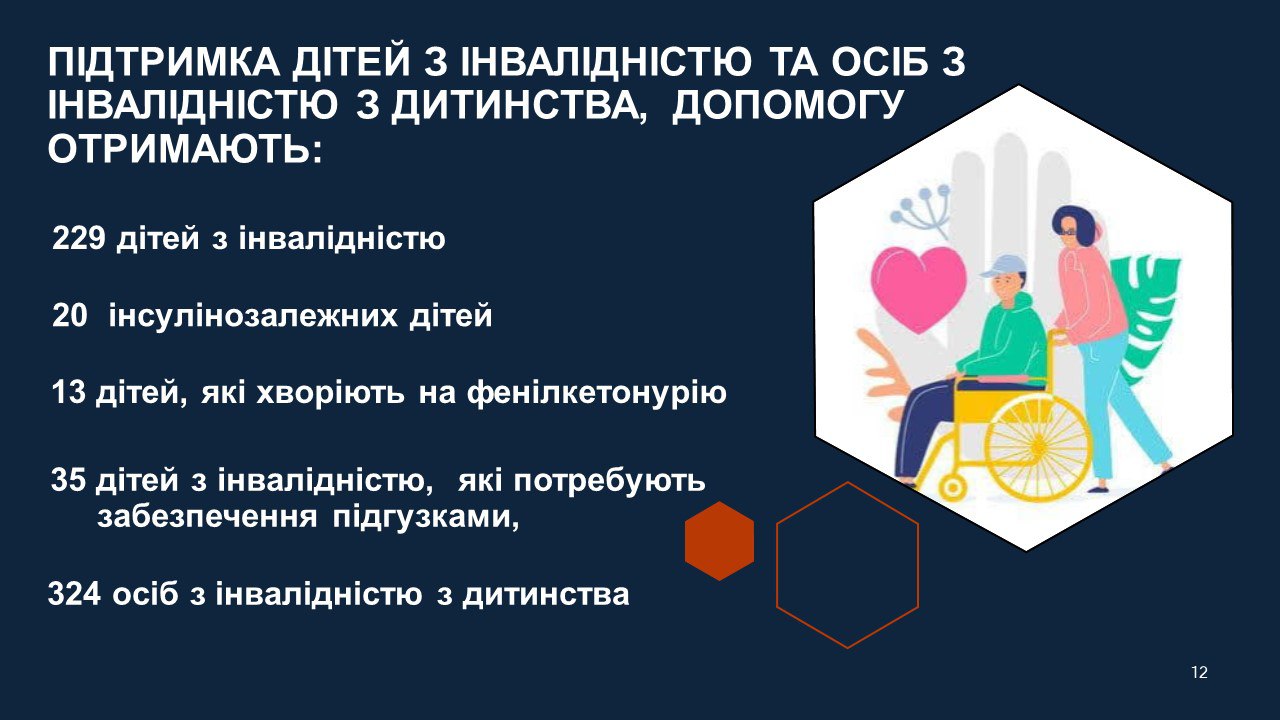 ПІДТРИМКА ДІТЕЙ З ІНВАЛІДНІСТЮ ТА ОСІБ З ІНВАЛІДНІСТЮ З ДИТИНСТВА, ДОПОМОГУ ОТРИМАЮТЬ:

229 дітей з інвалідністю

20 інсулінозалежних дітей

13 дітей, які хворіють на фенілкетонурію

35 дітей з інвалідністю, які потребують забезпечення підгузками,

324 осіб з інвалідністю з дитинства

12